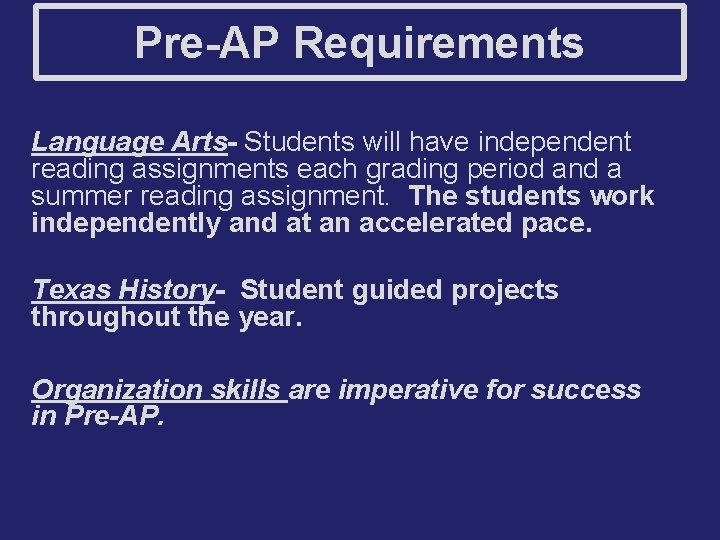 Pre-AP Requirements

Language Arts- Students will have independent reading assignments each grading period and a summer reading assignment. The students work independently and at an accelerated pace.

Texas History- Student guided projects throughout the year.

Organization skills are imperative for success in Pre-AP.